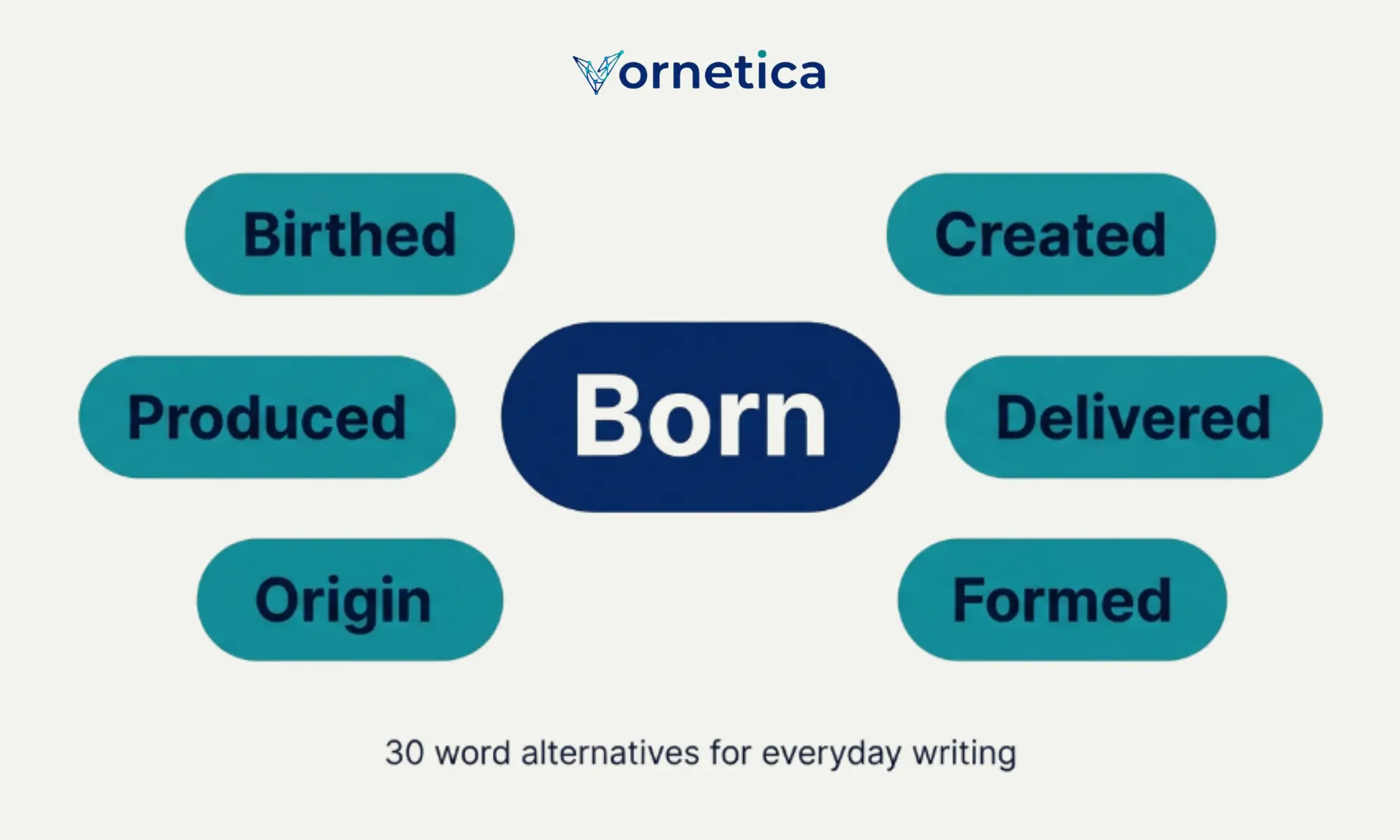 Vornetica

Birthed

Created

Produced

Born

Delivered

Origin

Formed

30 word alternatives for everyday writing